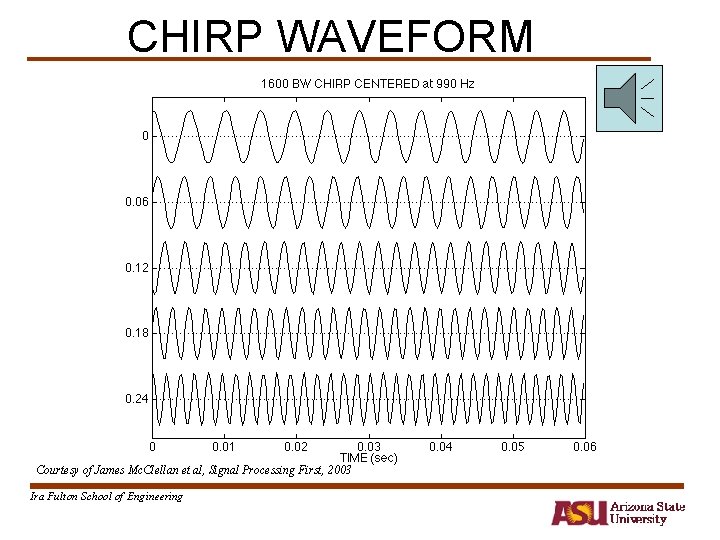 CHIRP WAVEFORM

1600 BW CHIRP CENTERED at 990 Hz

0
0.06
0.12
0.18
0.24

0 0.01 0.02 0.03 0.04 0.05 0.06
TIME (sec)

Courtesy of James McClellan et al, Signal Processing First, 2003

Ira Fulton School of Engineering

ASU Arizona State University